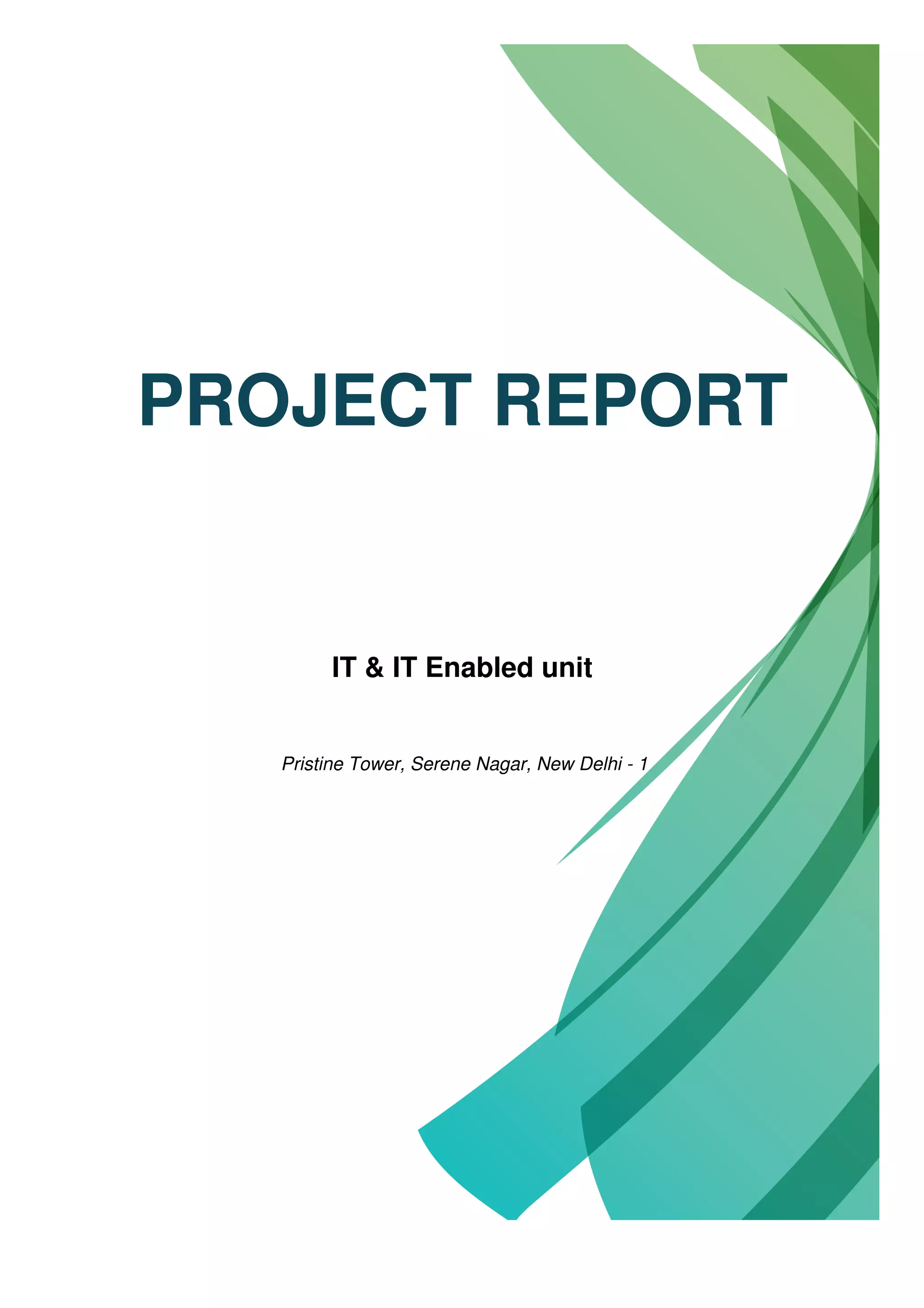 PROJECT REPORT

IT & IT Enabled unit

Pristine Tower, Serene Nagar, New Delhi - 1